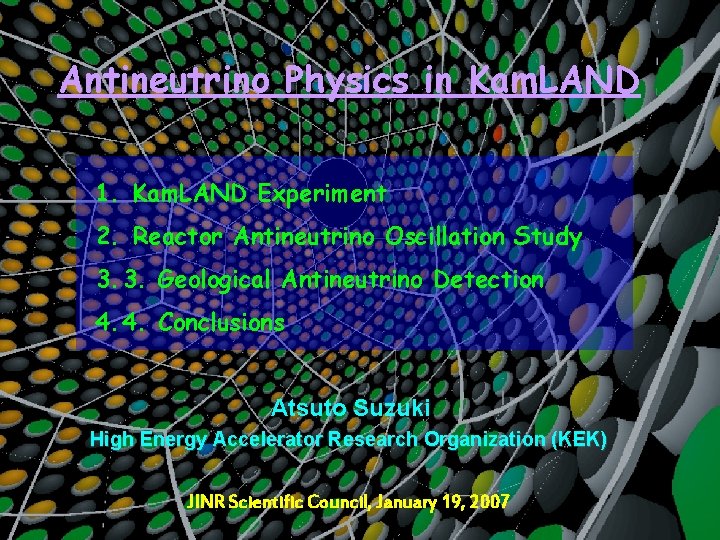 Antineutrino Physics in KamLAND

1. KamLAND Experiment

2. Reactor Antineutrino Oscillation Study

3.3. Geological Antineutrino Detection

4.4. Conclusions

Atsuto Suzuki

High Energy Accelerator Research Organization (KEK)

JINR Scientific Council, January 19, 2007